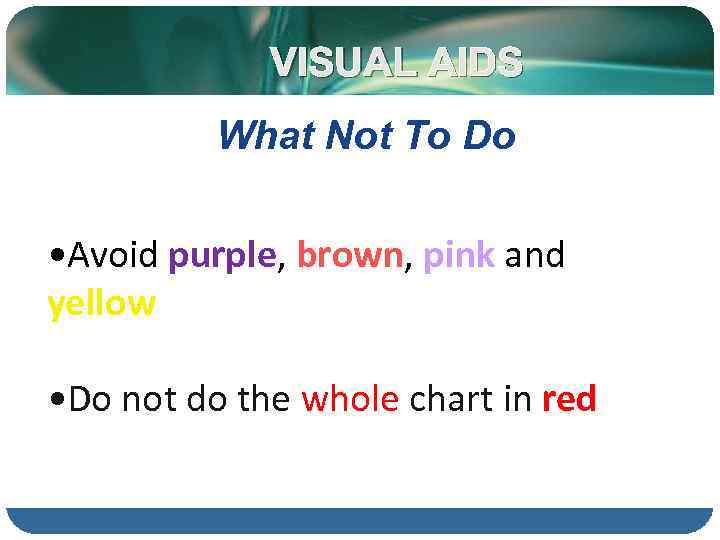 VISUAL AIDS

What Not To Do

•Avoid purple, brown, pink and yellow

•Do not do the whole chart in red